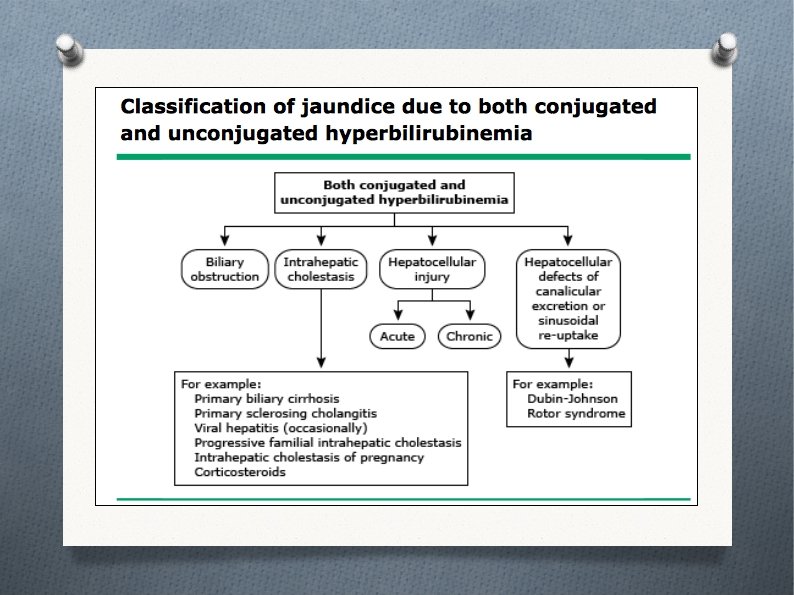 Classification of jaundice due to both conjugated and unconjugated hyperbilirubinemia

Both conjugated and unconjugated hyperbilirubinemia

Biliary obstruction

Intrahepatic cholestasis

Hepatocellular injury

Hepatocellular defects of canalicular excretion or sinusoidal re-uptake

Acute

Chronic

For example:
Primary biliary cirrhosis
Primary sclerosing cholangitis
Viral hepatitis (occasionally)
Progressive familial intrahepatic cholestasis
Intrahepatic cholestasis of pregnancy
Corticosteroids

For example:
Dubin-Johnson
Rotor syndrome